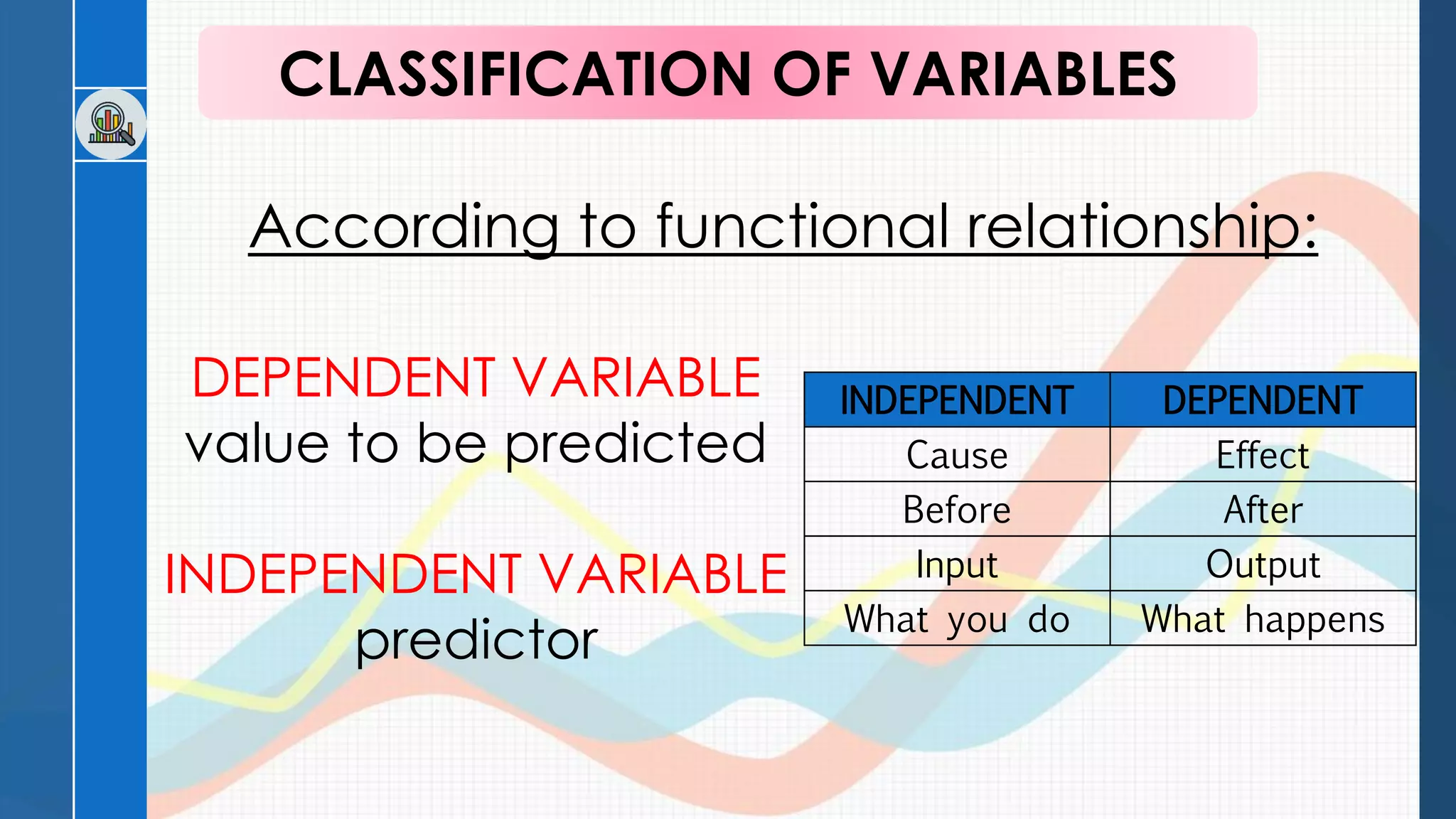 CLASSIFICATION OF VARIABLES

According to functional relationship:

DEPENDENT VARIABLE
value to be predicted

INDEPENDENT VARIABLE
predictor

| INDEPENDENT | DEPENDENT |
|---|---|
| Cause | Effect |
| Before | After |
| Input | Output |
| What you do | What happens |